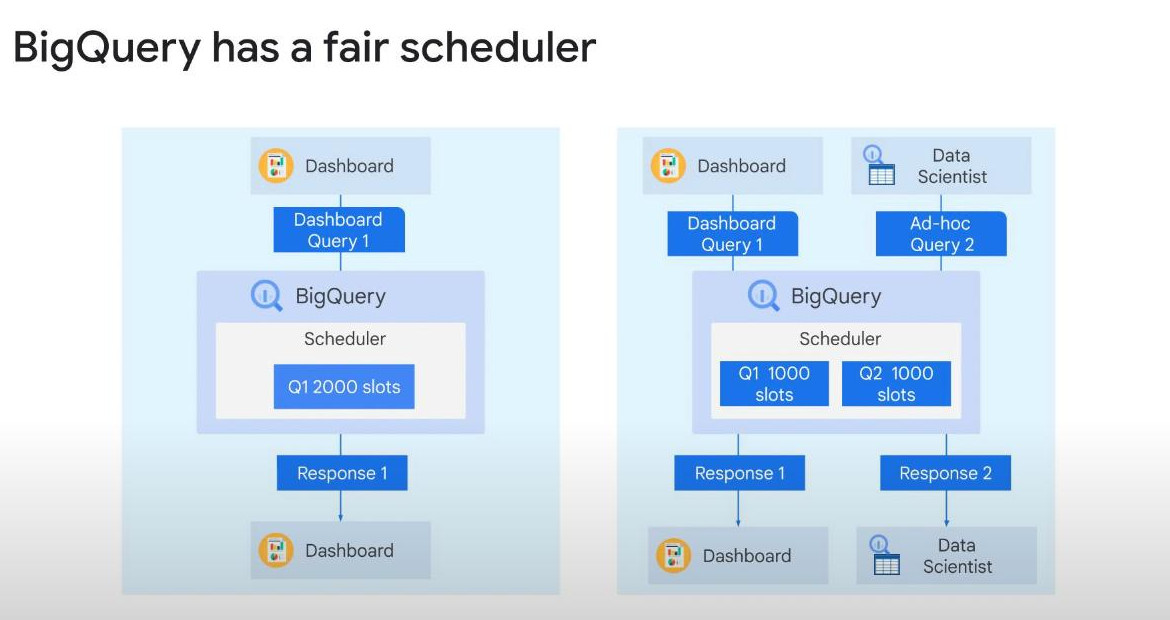 BigQuery has a fair scheduler

Dashboard

Dashboard Query 1

BigQuery

Scheduler

Q1 2000 slots

Response 1

Dashboard

Dashboard

Data Scientist

Dashboard Query 1

Ad-hoc Query 2

BigQuery

Scheduler

Q1 1000 slots

Q2 1000 slots

Response 1

Response 2

Dashboard

Data Scientist